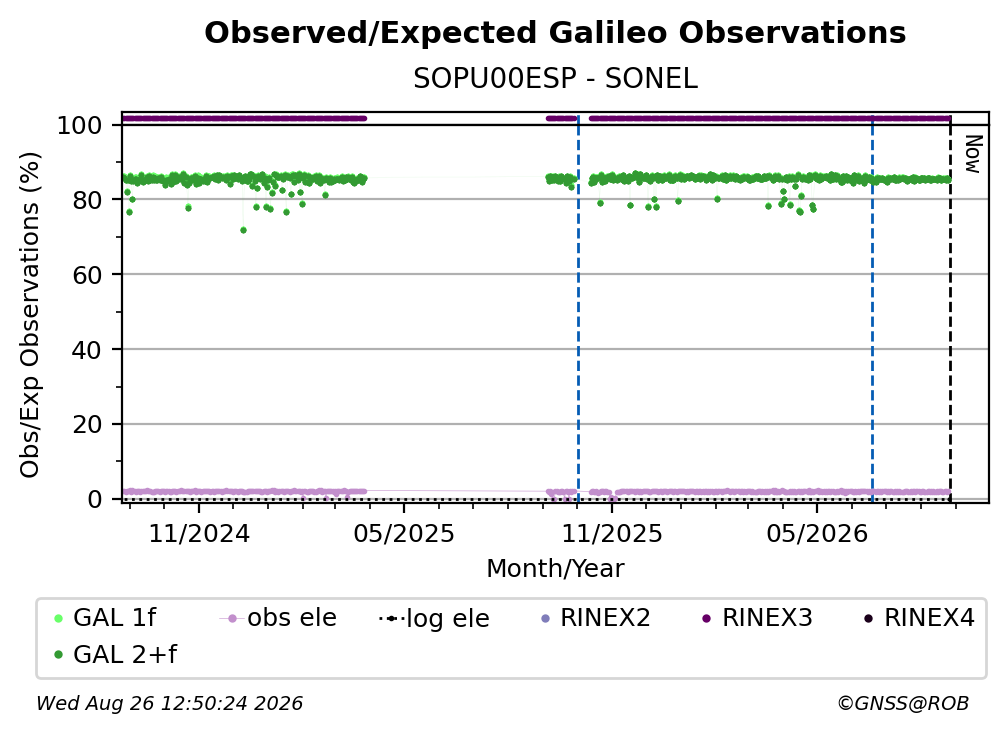 Observed/Expected Galileo Observations
SOPU00ESP - SONEL

Obs/Exp Observations (%)

100
80
60
40
20
0

Now

11/2024
05/2025
11/2025
05/2026

Month/Year

GAL 1f
obs ele
log ele
RINEX2
RINEX3
RINEX4
GAL 2+f

Wed Aug 26 12:50:24 2026
©GNSS@ROB